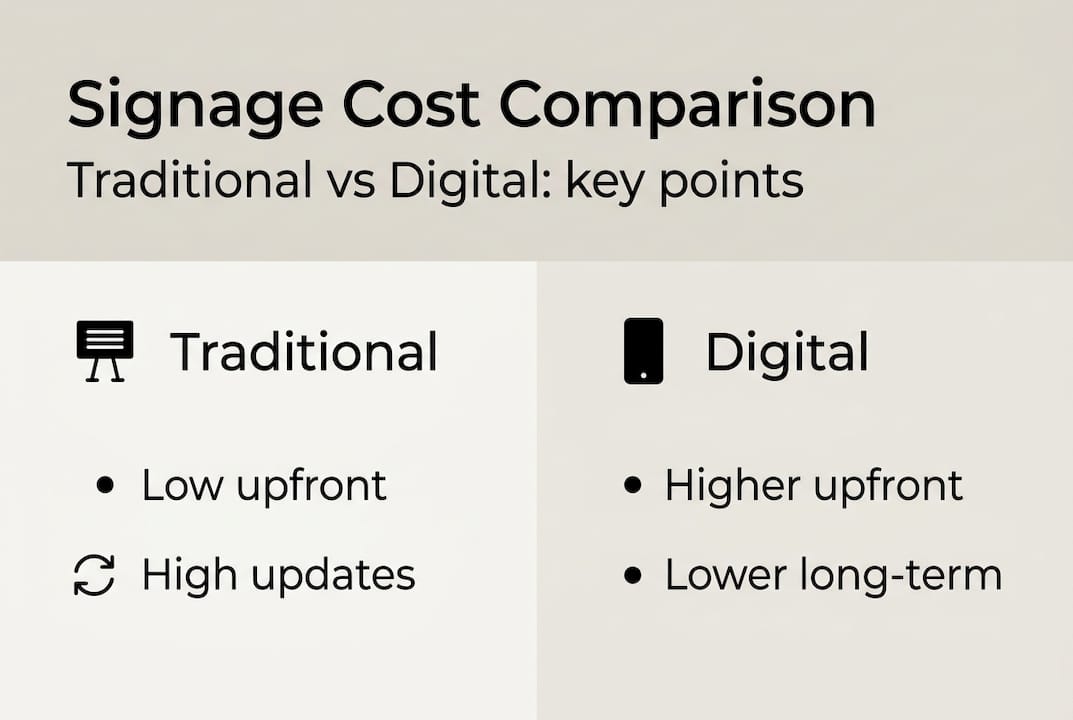 Signage Cost Comparison
Traditional vs Digital: key points

Traditional

• Low upfront
High updates

Digital

• Higher upfront
• Lower long-term